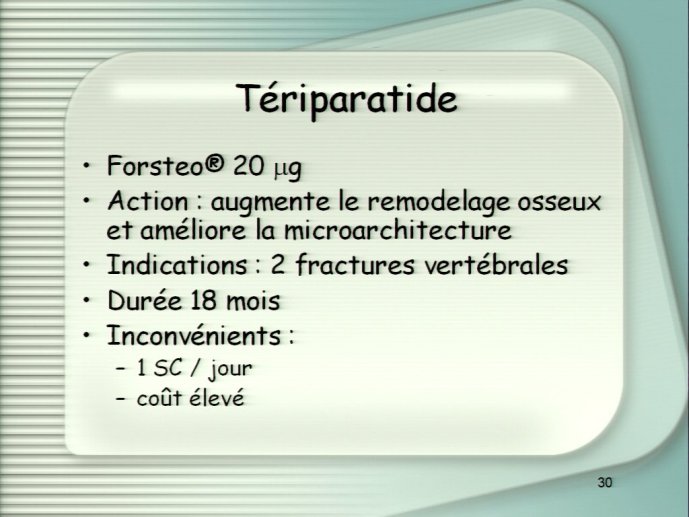 Tériparatide

• Forsteo® 20 µg
• Action : augmente le remodelage osseux et améliore la microarchitecture
• Indications : 2 fractures vertébrales
• Durée 18 mois
• Inconvénients :
– 1 SC / jour
– coût élevé

30